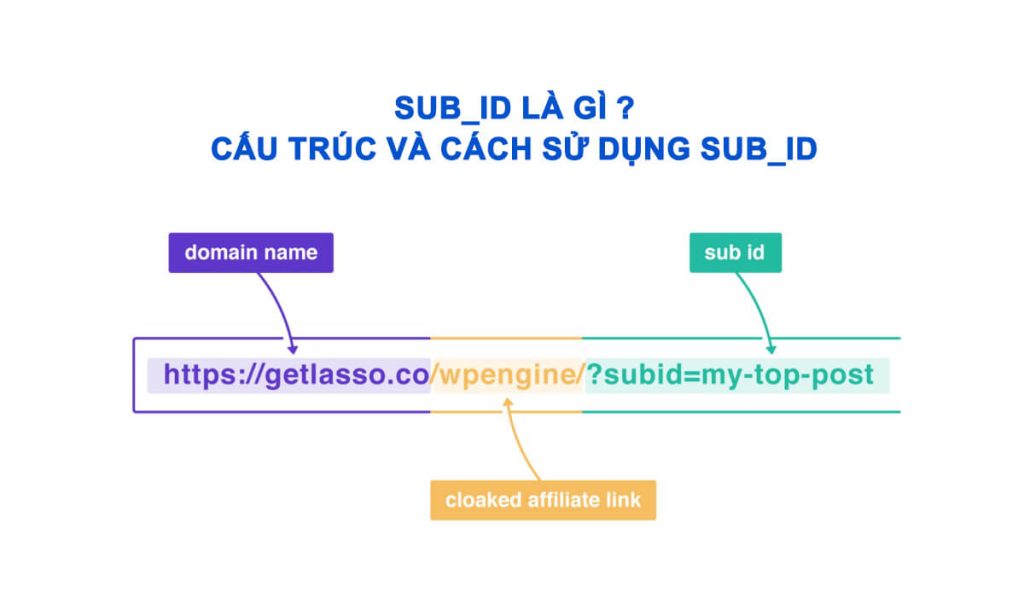 SUB_ID LÀ GÌ ?
CẤU TRÚC VÀ CÁCH SỬ DỤNG SUB_ID

domain name

sub id

https://getlasso.co/wpengine/?subid=my-top-post

cloaked affiliate link